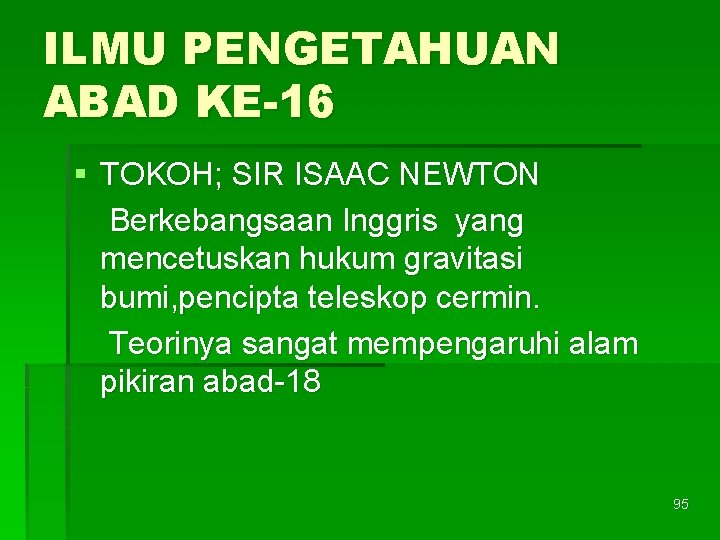 ILMU PENGETAHUAN ABAD KE-16

▪ TOKOH; SIR ISAAC NEWTON
Berkebangsaan Inggris yang mencetuskan hukum gravitasi bumi,pencipta teleskop cermin.
Teorinya sangat mempengaruhi alam pikiran abad-18

95